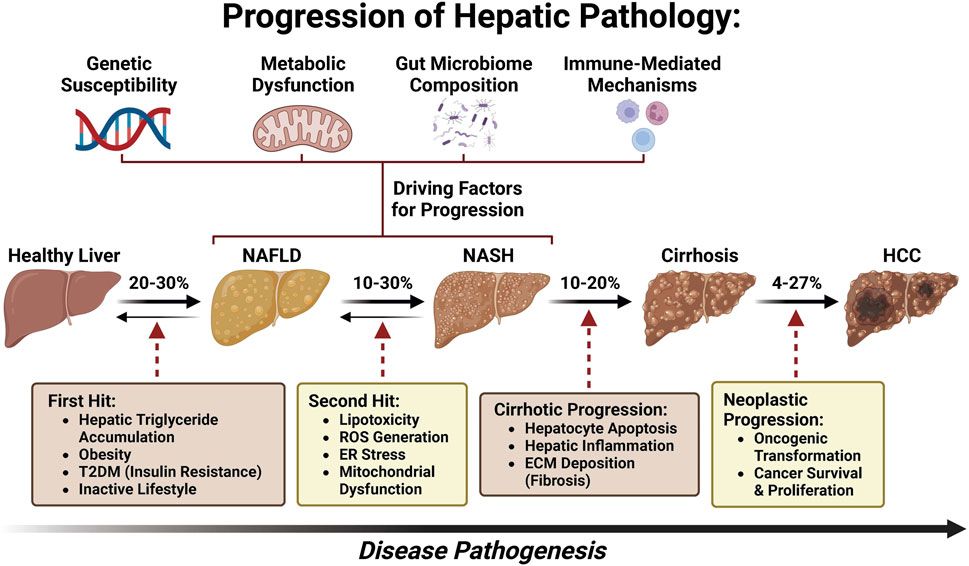 Progression of Hepatic Pathology:

Genetic Susceptibility

Metabolic Dysfunction

Gut Microbiome Composition

Immune-Mediated Mechanisms

Driving Factors for Progression

Healthy Liver

20-30%

NAFLD

10-30%

NASH

10-20%

Cirrhosis

4-27%

HCC

First Hit:
• Hepatic Triglyceride Accumulation
• Obesity
• T2DM (Insulin Resistance)
• Inactive Lifestyle

Second Hit:
• Lipotoxicity
• ROS Generation
• ER Stress
• Mitochondrial Dysfunction

Cirrhotic Progression:
• Hepatocyte Apoptosis
• Hepatic Inflammation
• ECM Deposition (Fibrosis)

Neoplastic Progression:
• Oncogenic Transformation
• Cancer Survival & Proliferation

Disease Pathogenesis